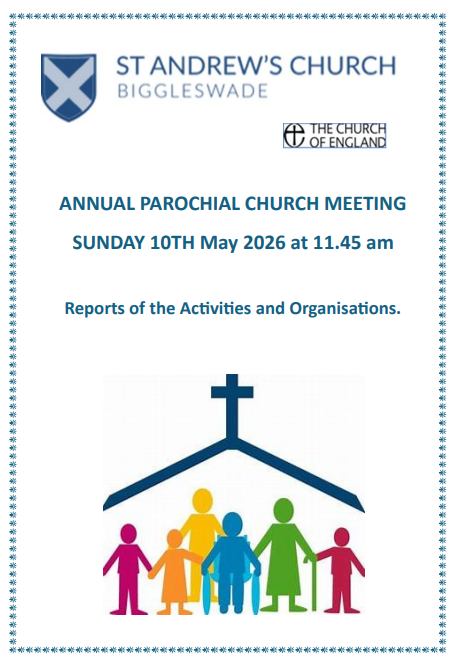 ST ANDREW'S CHURCH
BIGGLESWADE

THE CHURCH OF ENGLAND

ANNUAL PAROCHIAL CHURCH MEETING

SUNDAY 10TH May 2026 at 11.45 am

Reports of the Activities and Organisations.